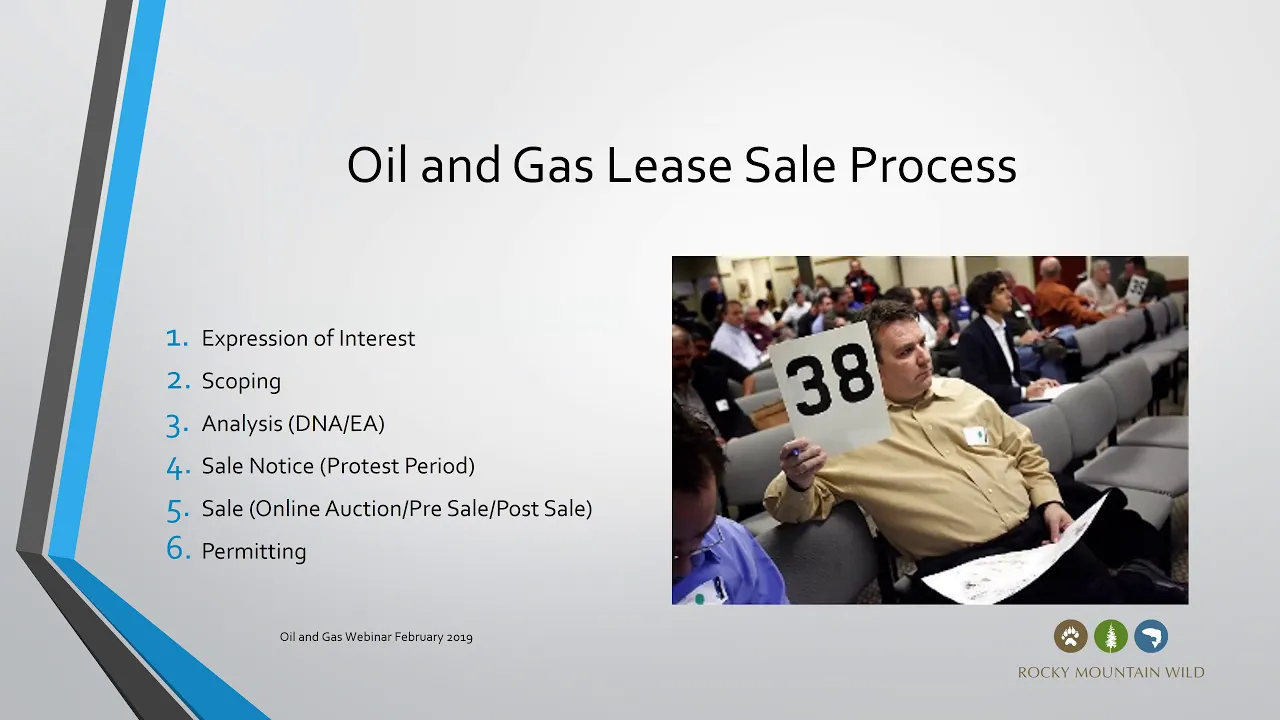 Oil and Gas Lease Sale Process

1. Expression of Interest
2. Scoping
3. Analysis (DNA/EA)
4. Sale Notice (Protest Period)
5. Sale (Online Auction/Pre Sale/Post Sale)
6. Permitting

38

Oil and Gas Webinar February 2019

ROCKY MOUNTAIN WILD